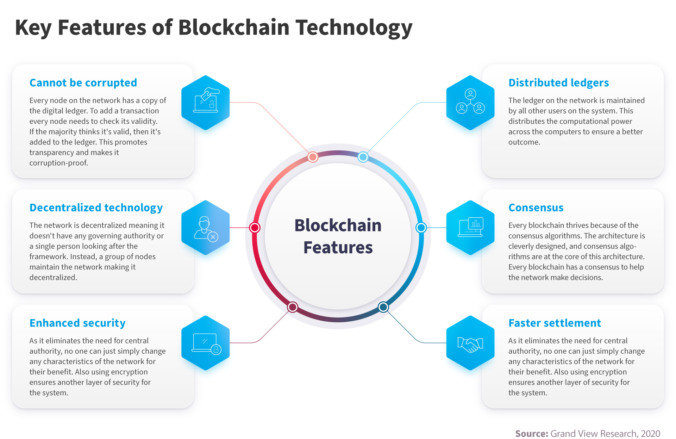 Key Features of Blockchain Technology

Cannot be corrupted
Every node on the network has a copy of the digital ledger. To add a transaction every node needs to check its validity. If the majority thinks it's valid, then it's added to the ledger. This promotes transparency and makes it corruption-proof.

Decentralized technology
The network is decentralized meaning it doesn't have any governing authority or a single person looking after the framework. Instead, a group of nodes maintain the network making it decentralized.

Enhanced security
As it eliminates the need for central authority, no one can just simply change any characteristics of the network for their benefit. Also using encryption ensures another layer of security for the system.

Blockchain Features

Distributed ledgers
The ledger on the network is maintained by all other users on the system. This distributes the computational power across the computers to ensure a better outcome.

Consensus
Every blockchain thrives because of the consensus algorithms. The architecture is cleverly designed, and consensus algorithms are at the core of this architecture. Every blockchain has a consensus to help the network make decisions.

Faster settlement
As it eliminates the need for central authority, no one can just simply change any characteristics of the network for their benefit. Also using encryption ensures another layer of security for the system.

Source: Grand View Research, 2020